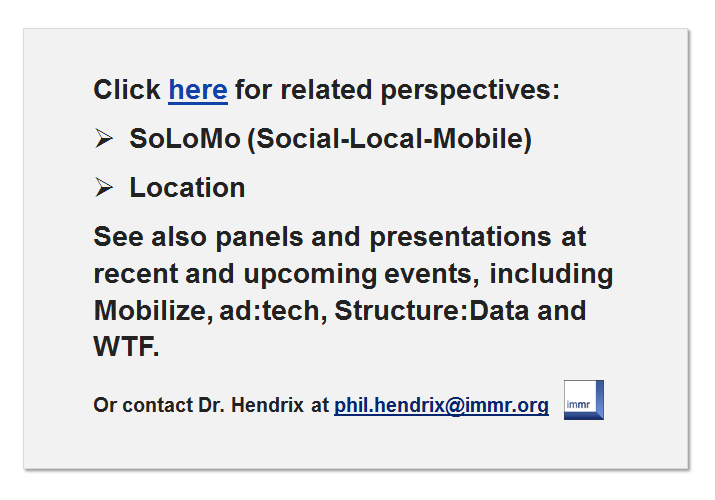 Click here for related perspectives:

➢ SoLoMo (Social-Local-Mobile)

➢ Location

See also panels and presentations at recent and upcoming events, including Mobilize, ad:tech, Structure:Data and WTF.

Or contact Dr. Hendrix at phil.hendrix@immr.org

immr